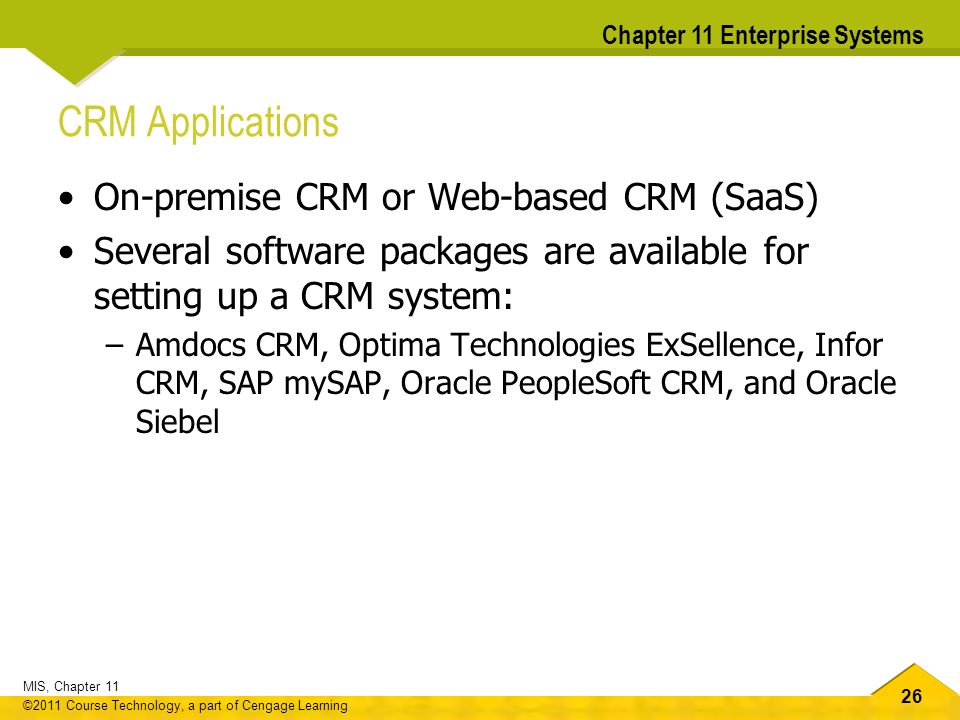 Chapter 11 Enterprise Systems

CRM Applications

• On-premise CRM or Web-based CRM (SaaS)
• Several software packages are available for setting up a CRM system:
– Amdocs CRM, Optima Technologies ExSellence, Infor CRM, SAP mySAP, Oracle PeopleSoft CRM, and Oracle Siebel

MIS, Chapter 11
©2011 Course Technology, a part of Cengage Learning

26